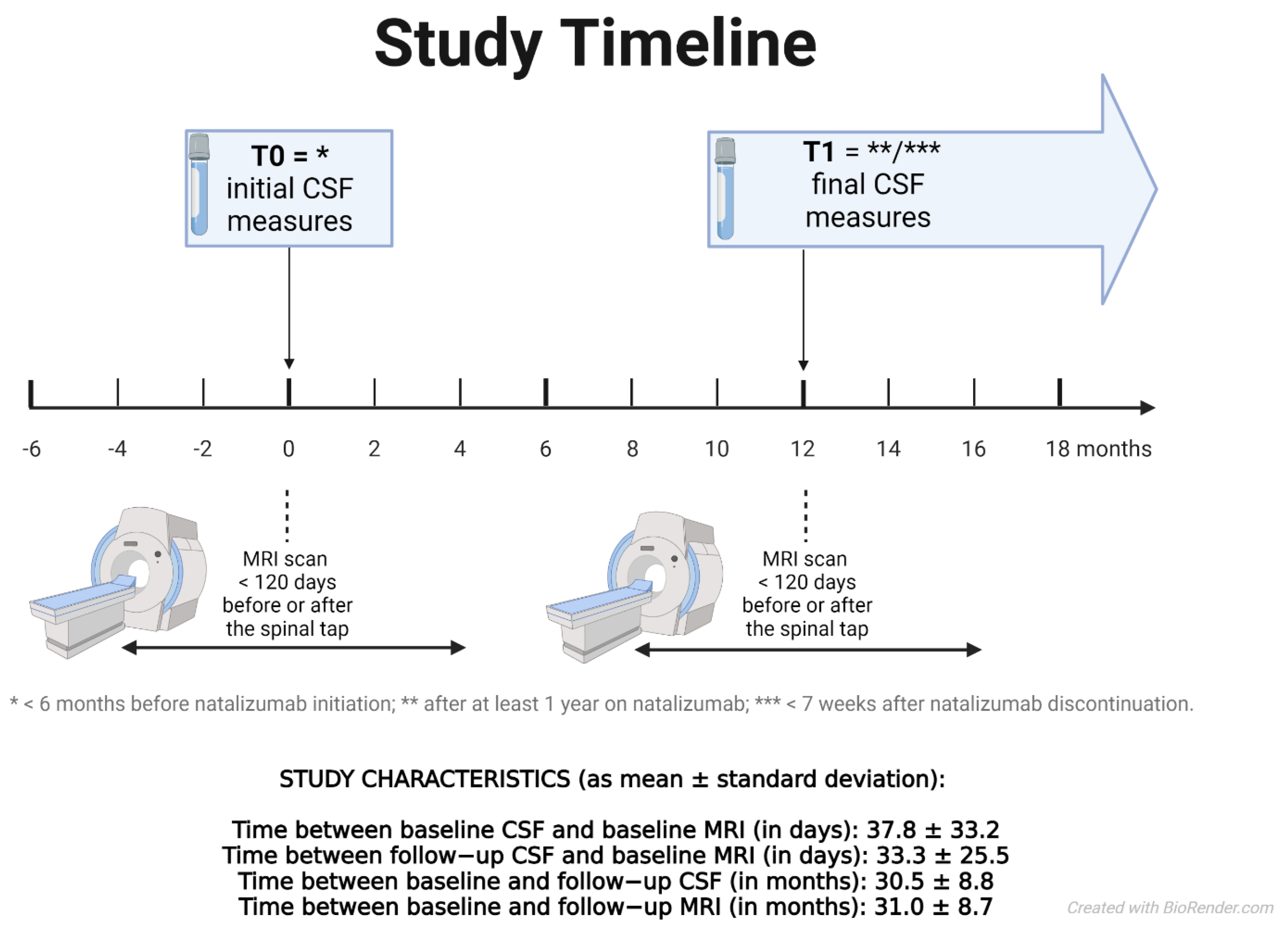 Study Timeline

T0 = *
initial CSF
measures

T1 = **/***
final CSF
measures

-6 -4 -2 0 2 4 6 8 10 12 14 16 18 months

MRI scan
< 120 days
before or after
the spinal tap

MRI scan
< 120 days
before or after
the spinal tap

* < 6 months before natalizumab initiation; ** after at least 1 year on natalizumab; *** < 7 weeks after natalizumab discontinuation.

STUDY CHARACTERISTICS (as mean ± standard deviation):

Time between baseline CSF and baseline MRI (in days): 37.8 ± 33.2
Time between follow–up CSF and baseline MRI (in days): 33.3 ± 25.5
Time between baseline and follow–up CSF (in months): 30.5 ± 8.8
Time between baseline and follow–up MRI (in months): 31.0 ± 8.7

Created with BioRender.com